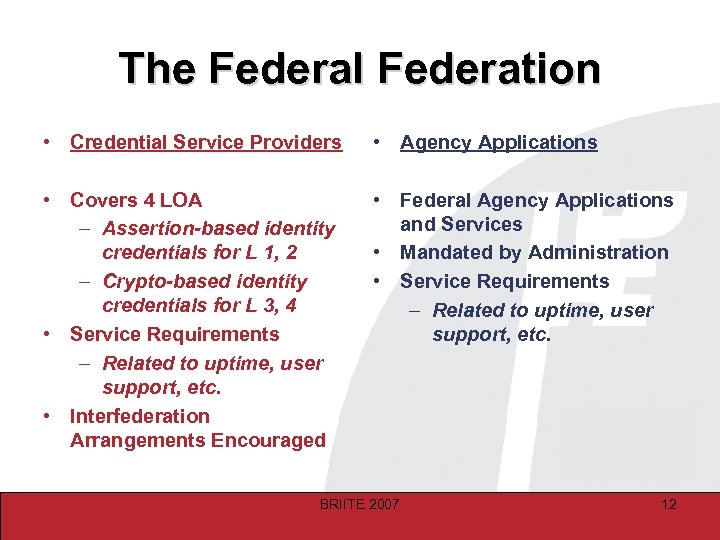 The Federal Federation

• Credential Service Providers

• Covers 4 LOA
  – Assertion-based identity credentials for L 1, 2
  – Crypto-based identity credentials for L 3, 4
• Service Requirements
  – Related to uptime, user support, etc.
• Interfederation Arrangements Encouraged

• Agency Applications

• Federal Agency Applications and Services
• Mandated by Administration
• Service Requirements
  – Related to uptime, user support, etc.

BRIITE 2007

12